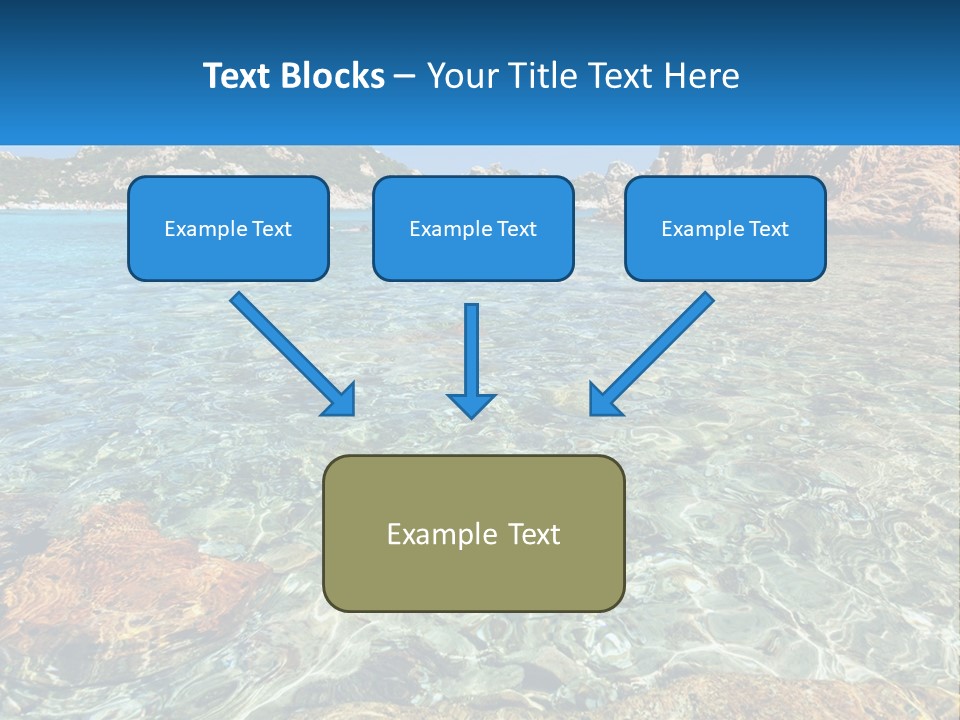 Text Blocks – Your Title Text Here

Example Text

Example Text

Example Text

Example Text